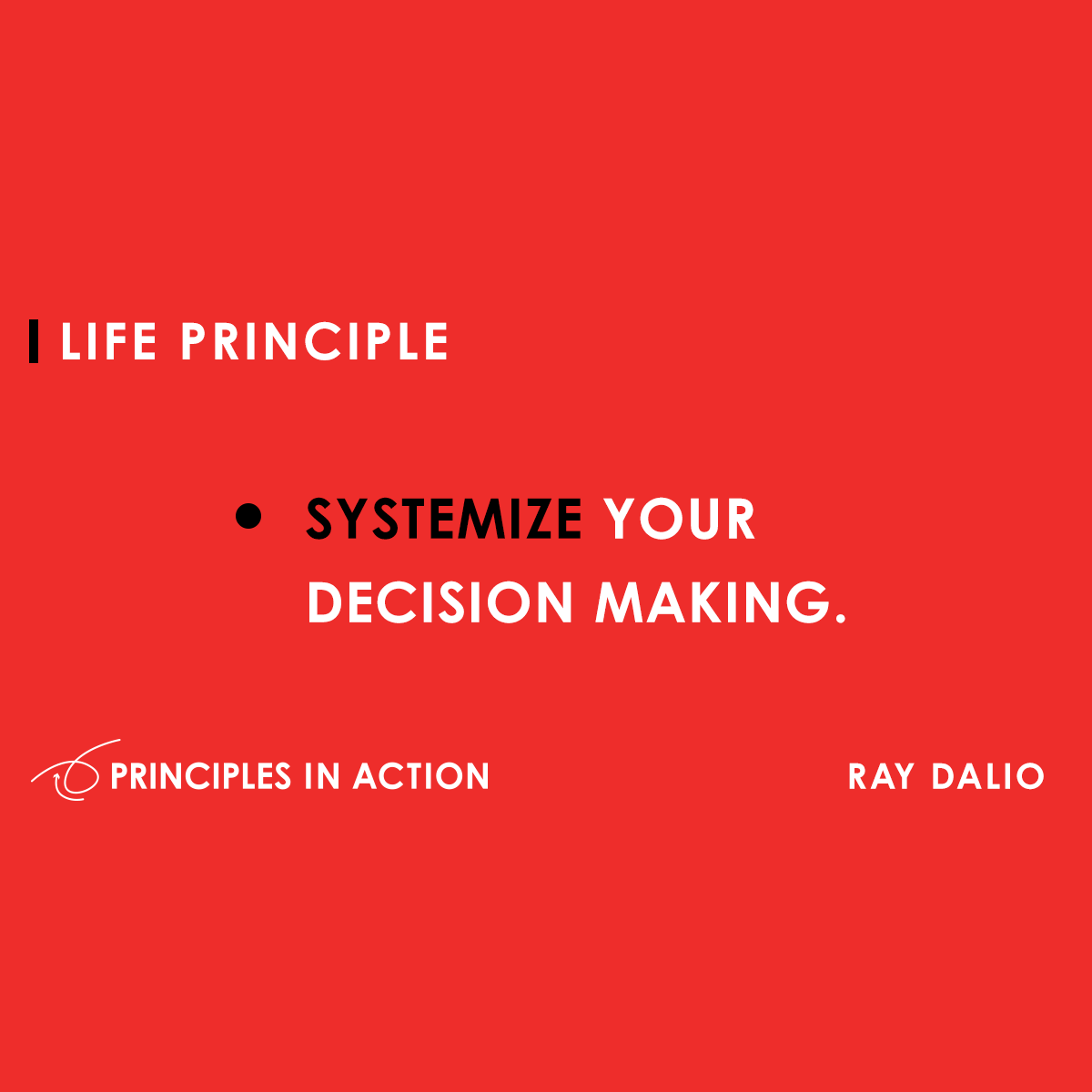 LIFE PRINCIPLE

• SYSTEMIZE YOUR DECISION MAKING.

PRINCIPLES IN ACTION

RAY DALIO